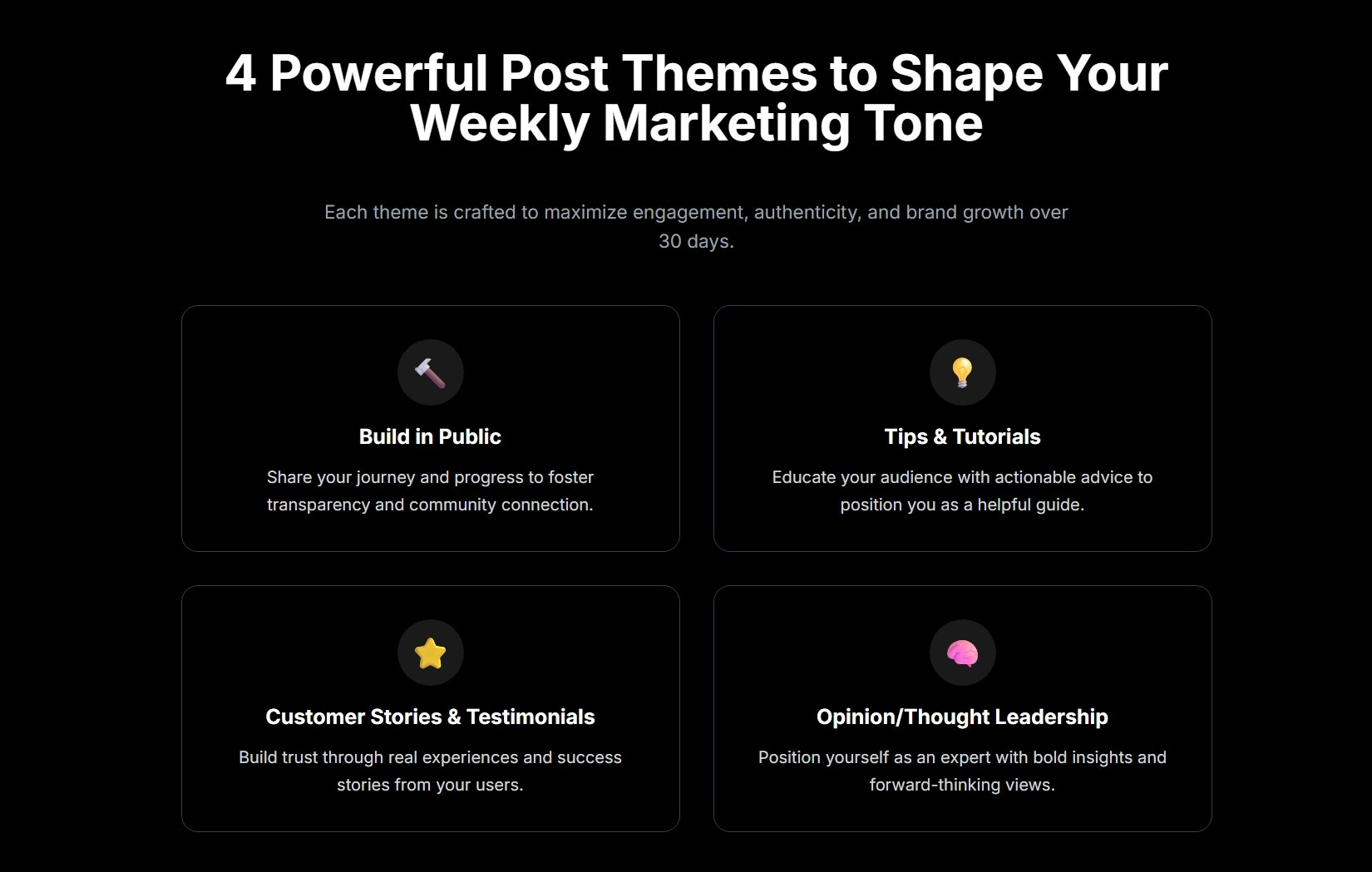 4 Powerful Post Themes to Shape Your Weekly Marketing Tone

Each theme is crafted to maximize engagement, authenticity, and brand growth over 30 days.

Build in Public

Share your journey and progress to foster transparency and community connection.

Tips & Tutorials

Educate your audience with actionable advice to position you as a helpful guide.

Customer Stories & Testimonials

Build trust through real experiences and success stories from your users.

Opinion/Thought Leadership

Position yourself as an expert with bold insights and forward-thinking views.